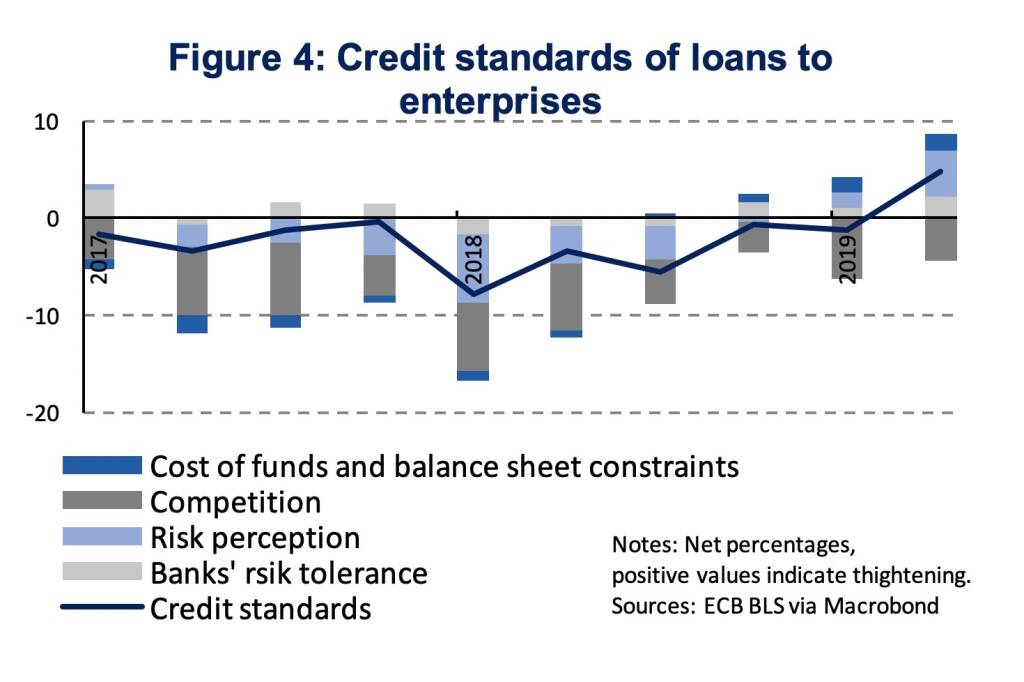 Figure 4: Credit standards of loans to enterprises

10
0
-10
-20

2017
2018
2019

Cost of funds and balance sheet constraints
Competition
Risk perception
Banks' rsik tolerance
Credit standards

Notes: Net percentages, positive values indicate thightening.
Sources: ECB BLS via Macrobond